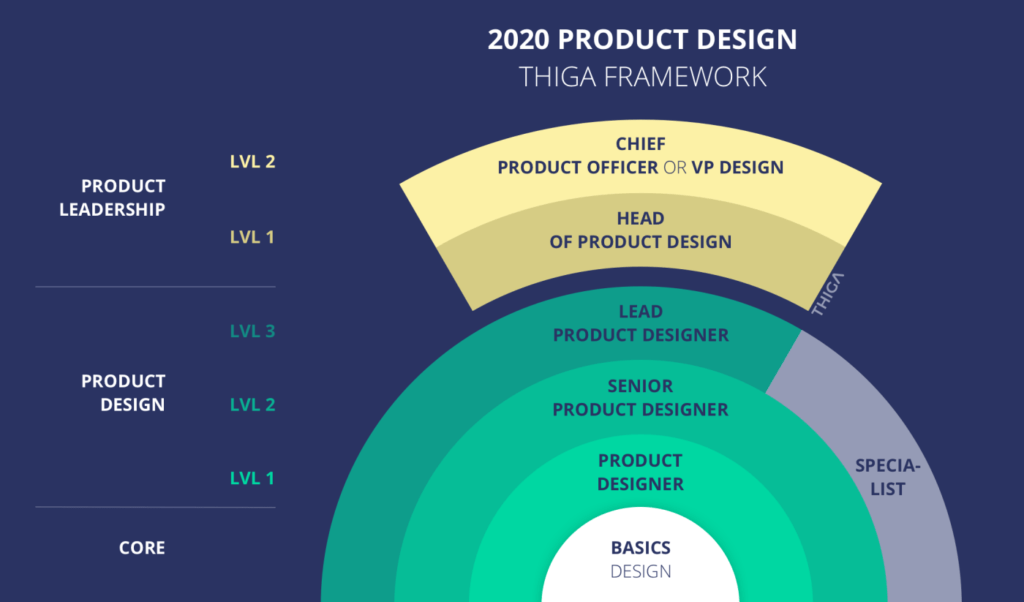 2020 PRODUCT DESIGN
THIGA FRAMEWORK

PRODUCT LEADERSHIP
LVL 2
LVL 1

PRODUCT DESIGN
LVL 3
LVL 2
LVL 1

CORE

CHIEF
PRODUCT OFFICER OR VP DESIGN

HEAD
OF PRODUCT DESIGN

THIGA

LEAD
PRODUCT DESIGNER

SENIOR
PRODUCT DESIGNER

PRODUCT
DESIGNER

SPECIALIST

BASICS
DESIGN